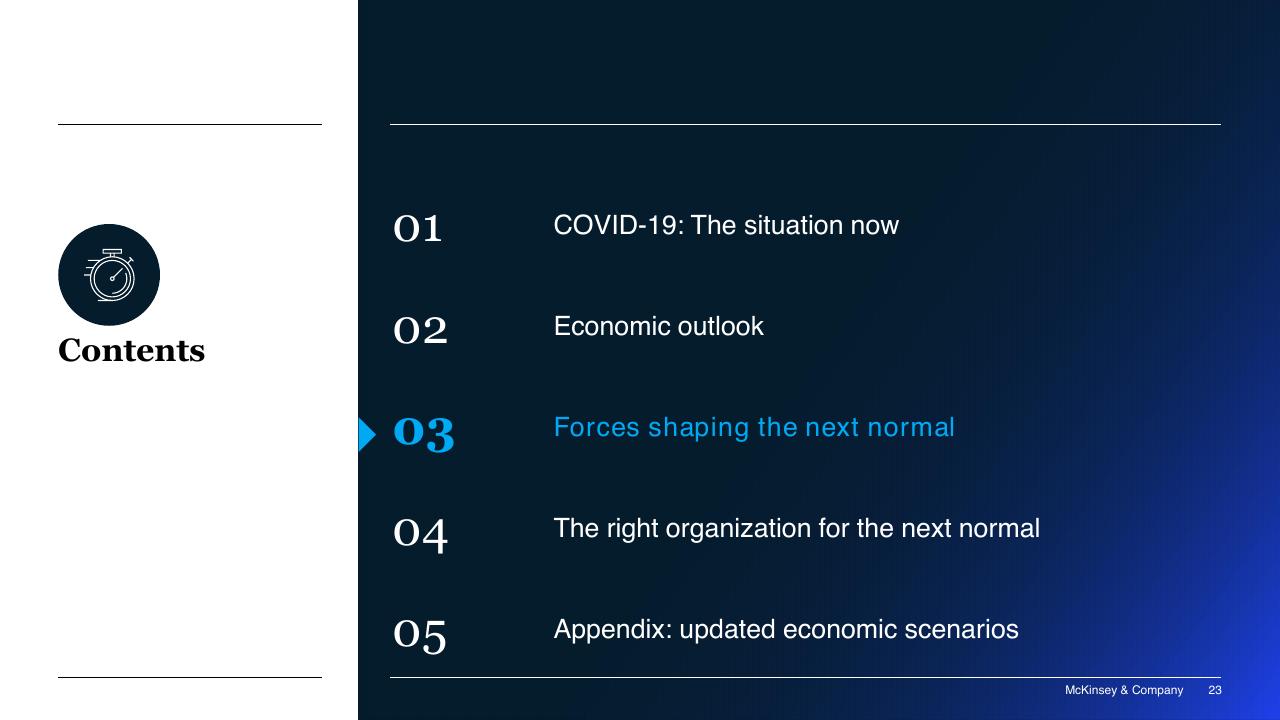 Contents

01 COVID-19: The situation now

02 Economic outlook

03 Forces shaping the next normal

04 The right organization for the next normal

05 Appendix: updated economic scenarios

McKinsey & Company 23